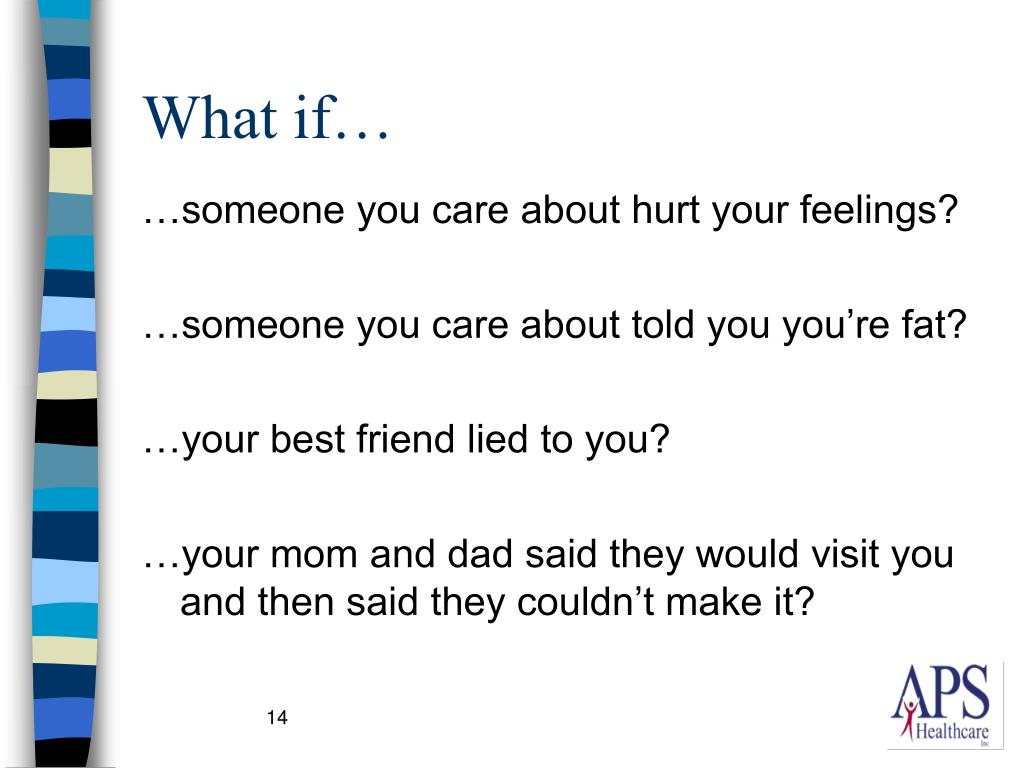 What if…

…someone you care about hurt your feelings?

…someone you care about told you you’re fat?

…your best friend lied to you?

…your mom and dad said they would visit you and then said they couldn’t make it?

14

APS Healthcare Inc